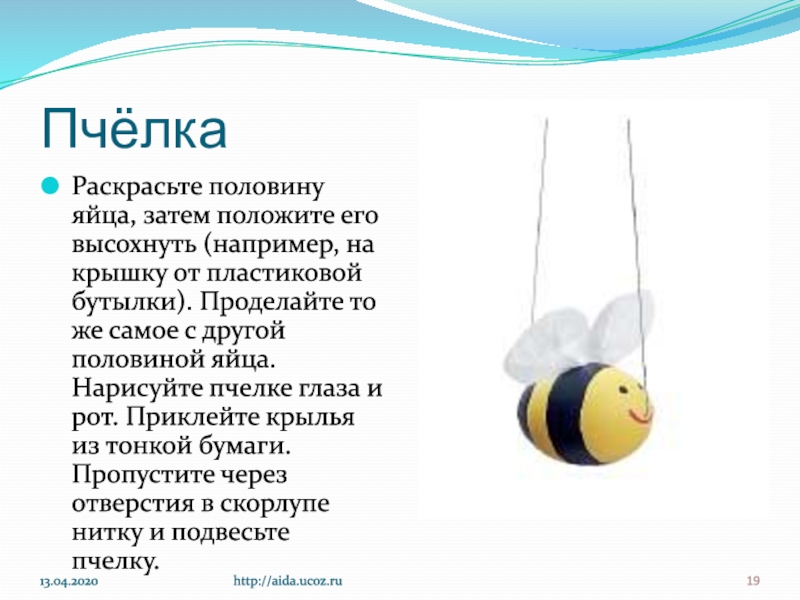 Пчёлка

Раскрасьте половину яйца, затем положите его высохнуть (например, на крышку от пластиковой бутылки). Проделайте то же самое с другой половиной яйца. Нарисуйте пчелке глаза и рот. Приклейте крылья из тонкой бумаги. Пропустите через отверстия в скорлупе нитку и подвесьте пчелку.

13.04.2020 http://aida.ucoz.ru 19